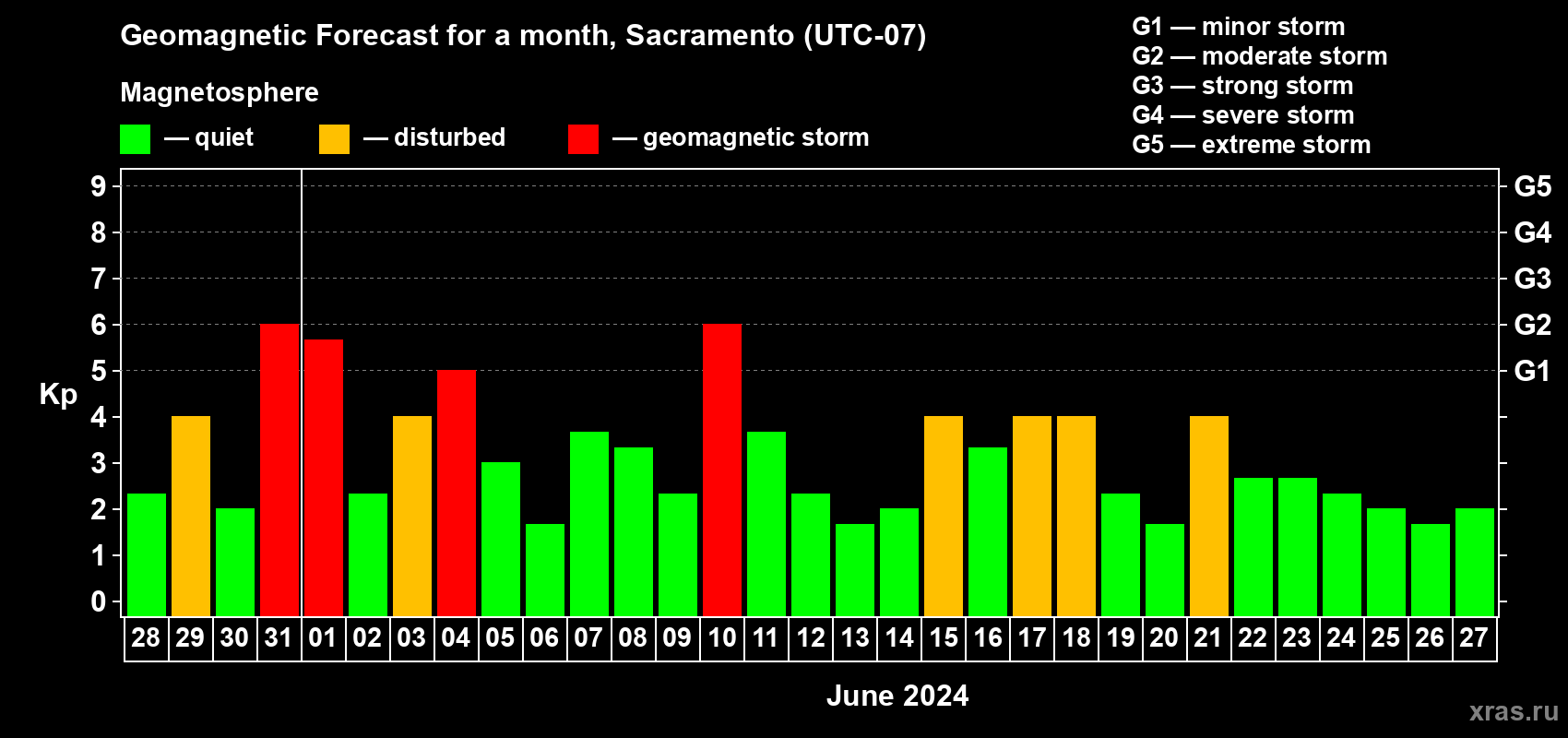 Geomagnetic Forecast for a month, Sacramento (UTC-07)

Magnetosphere

— quiet — disturbed — geomagnetic storm

G1 — minor storm
G2 — moderate storm
G3 — strong storm
G4 — severe storm
G5 — extreme storm

Kp

9 8 7 6 5 4 3 2 1 0

G5 G4 G3 G2 G1

28 29 30 31 01 02 03 04 05 06 07 08 09 10 11 12 13 14 15 16 17 18 19 20 21 22 23 24 25 26 27

June 2024

xras.ru